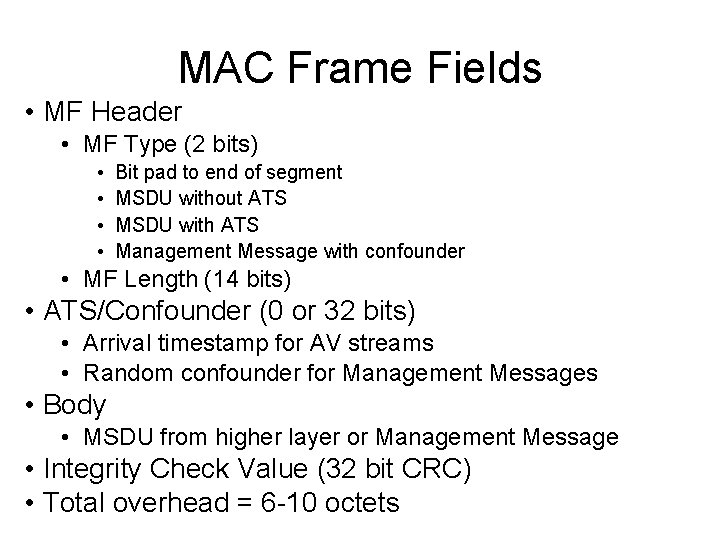 MAC Frame Fields

• MF Header
  • MF Type (2 bits)
    • Bit pad to end of segment
    • MSDU without ATS
    • MSDU with ATS
    • Management Message with confounder
  • MF Length (14 bits)
• ATS/Confounder (0 or 32 bits)
  • Arrival timestamp for AV streams
  • Random confounder for Management Messages
• Body
  • MSDU from higher layer or Management Message
• Integrity Check Value (32 bit CRC)
• Total overhead = 6-10 octets